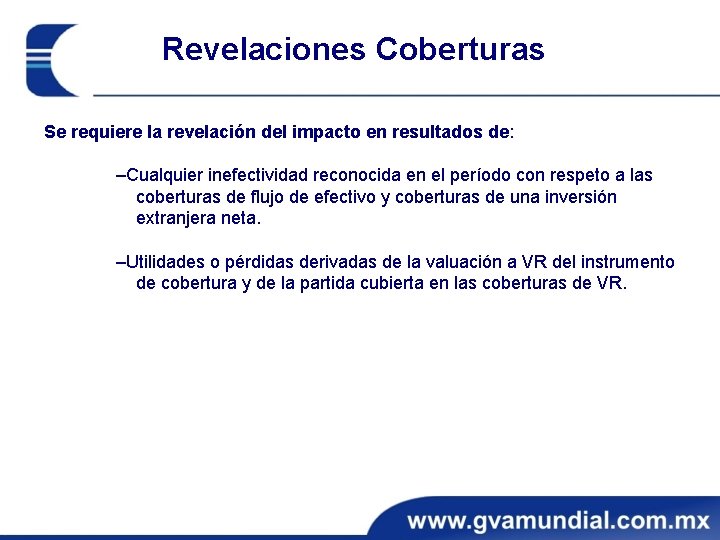 Revelaciones Coberturas

Se requiere la revelación del impacto en resultados de:

–Cualquier inefectividad reconocida en el período con respeto a las coberturas de flujo de efectivo y coberturas de una inversión extranjera neta.

–Utilidades o pérdidas derivadas de la valuación a VR del instrumento de cobertura y de la partida cubierta en las coberturas de VR.

www.gvamundial.com.mx